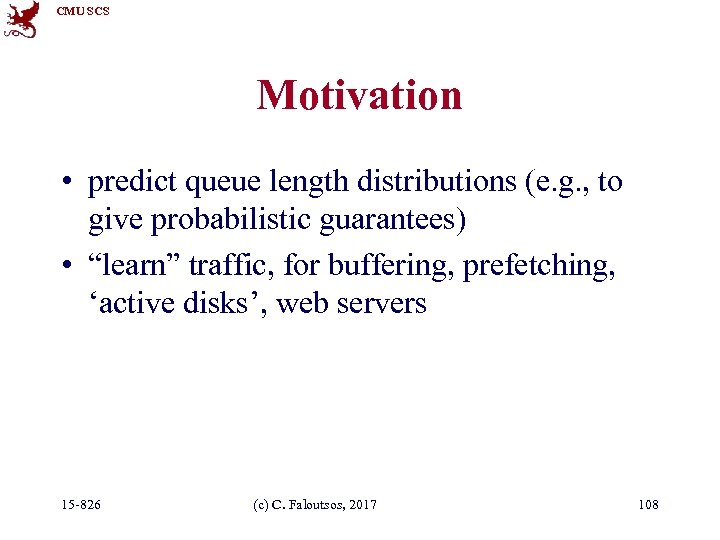 CMU SCS

Motivation

• predict queue length distributions (e.g., to give probabilistic guarantees)
• “learn” traffic, for buffering, prefetching, ‘active disks’, web servers

15-826 (c) C. Faloutsos, 2017 108